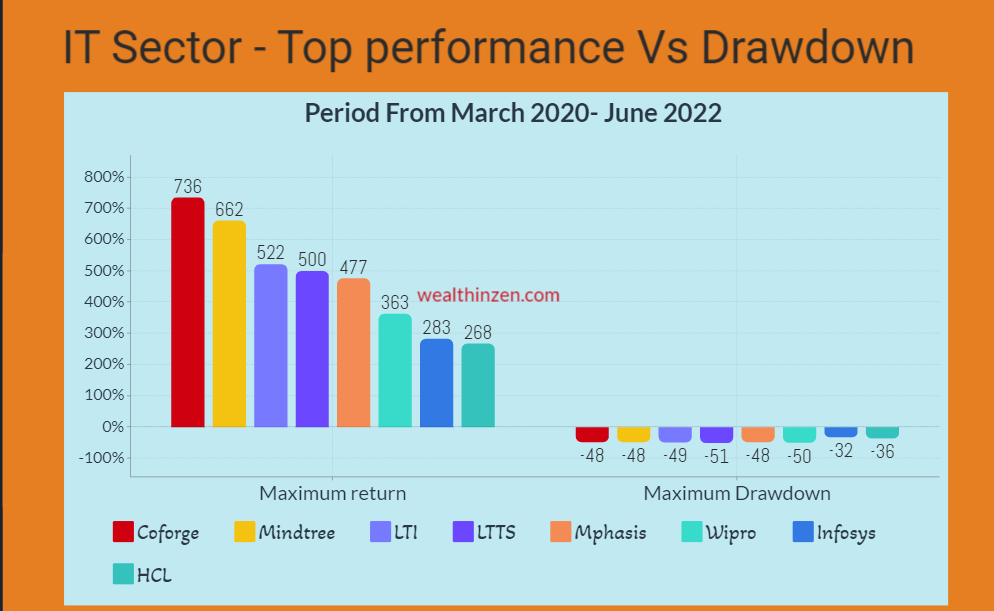 IT Sector - Top performance Vs Drawdown

Period From March 2020- June 2022

800%
700%
600%
500%
400%
300%
200%
100%
0%
-100%

736
662
522
500
477
363
283
268

wealthinzen.com

-48
-48
-49
-51
-48
-50
-32
-36

Maximum return
Maximum Drawdown

Coforge
Mindtree
LTI
LTTS
Mphasis
Wipro
Infosys
HCL